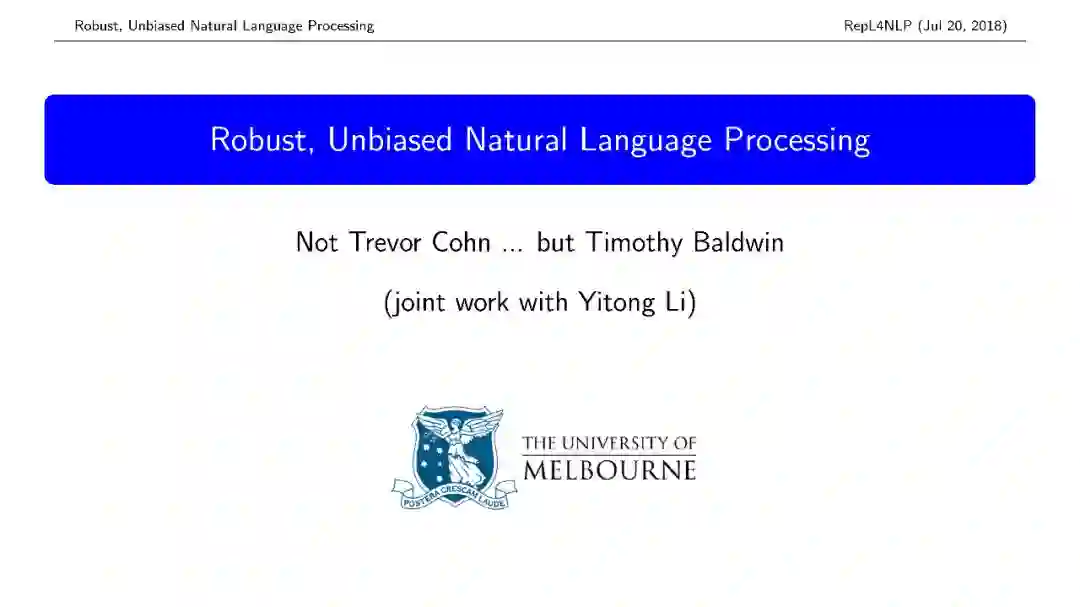 Robust, Unbiased Natural Language Processing RepL4NLP (Jul 20, 2018)

Robust, Unbiased Natural Language Processing

Not Trevor Cohn ... but Timothy Baldwin

(joint work with Yitong Li)

POSTERA CRESCAM LAUDE

THE UNIVERSITY OF MELBOURNE